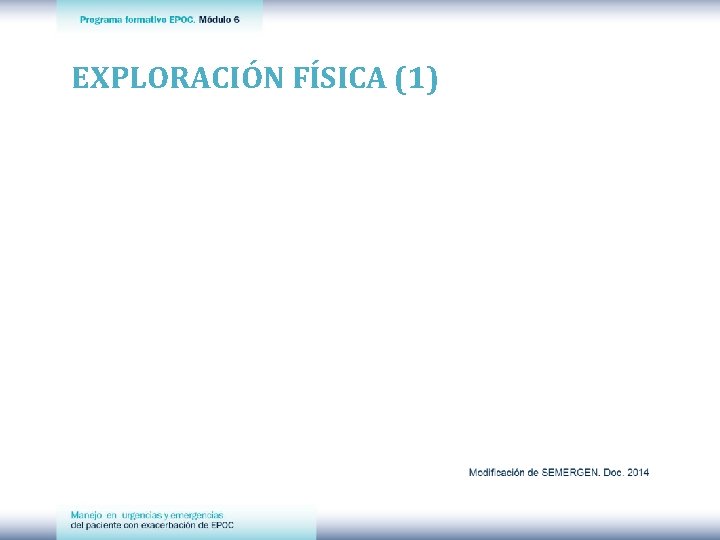 Programa formativo EPOC. Módulo 6

EXPLORACIÓN FÍSICA (1)

Modificación de SEMERGEN. Doc. 2014

Manejo en urgencias y emergencias del paciente con exacerbación de EPOC